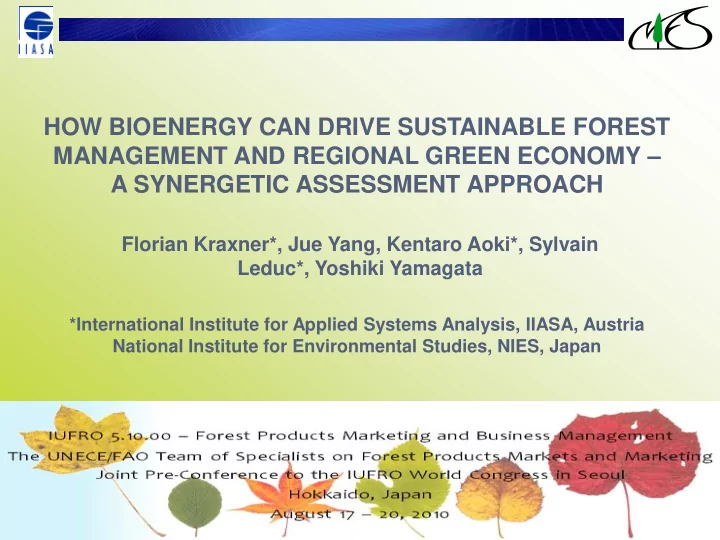 IIASA

NIES

HOW BIOENERGY CAN DRIVE SUSTAINABLE FOREST MANAGEMENT AND REGIONAL GREEN ECONOMY – A SYNERGETIC ASSESSMENT APPROACH

Florian Kraxner*, Jue Yang, Kentaro Aoki*, Sylvain Leduc*, Yoshiki Yamagata

*International Institute for Applied Systems Analysis, IIASA, Austria
National Institute for Environmental Studies, NIES, Japan

IUFRO 5.10.00 – Forest Products Marketing and Business Management
The UNECE/FAO Team of Specialists on Forest Products Markets and Marketing
Joint Pre-Conference to the IUFRO World Congress in Seoul
Hokkaido, Japan
August 17 – 20, 2010